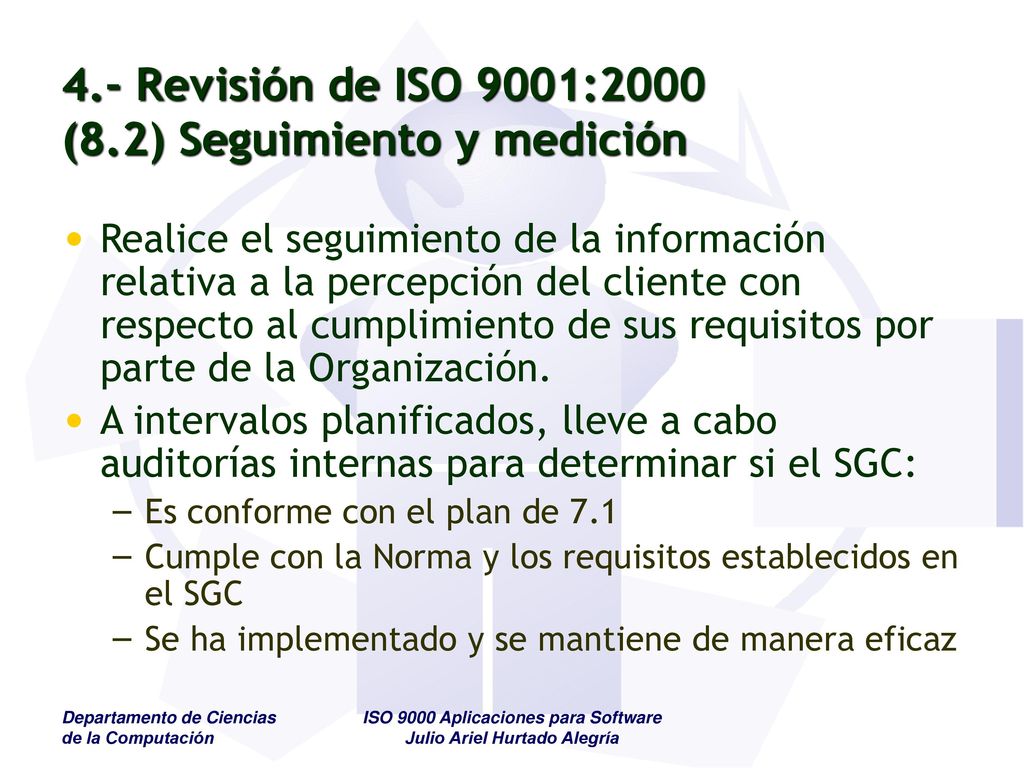 4.- Revisión de ISO 9001:2000
(8.2) Seguimiento y medición

• Realice el seguimiento de la información relativa a la percepción del cliente con respecto al cumplimiento de sus requisitos por parte de la Organización.
• A intervalos planificados, lleve a cabo auditorías internas para determinar si el SGC:
– Es conforme con el plan de 7.1
– Cumple con la Norma y los requisitos establecidos en el SGC
– Se ha implementado y se mantiene de manera eficaz

Departamento de Ciencias de la Computación

ISO 9000 Aplicaciones para Software
Julio Ariel Hurtado Alegría